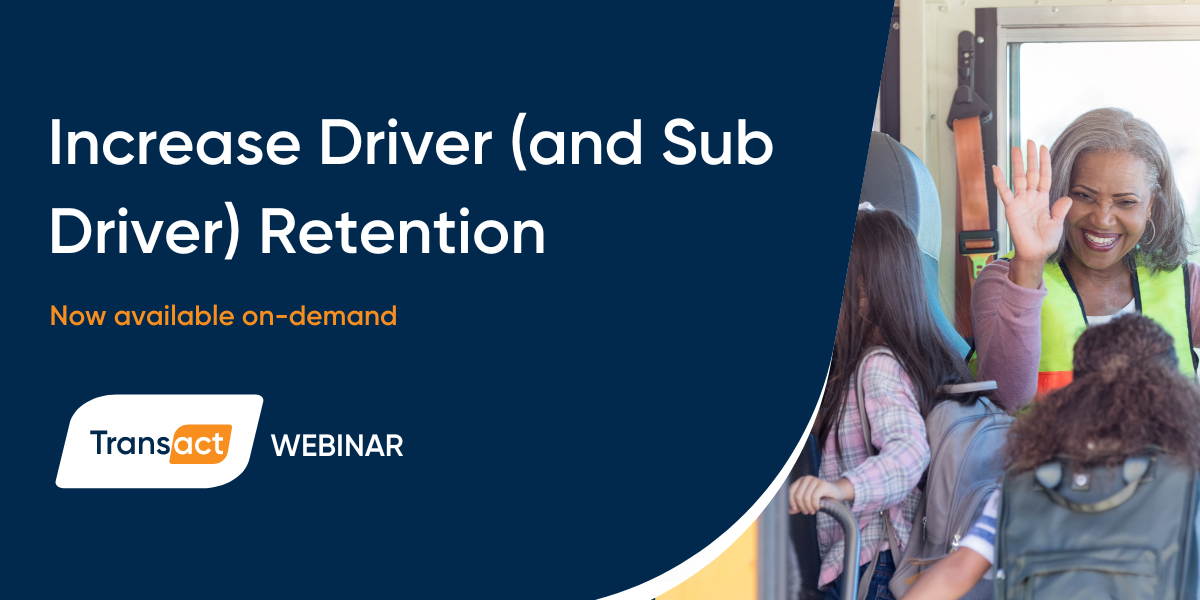 Increase Driver (and Sub Driver) Retention

Now available on-demand

Transact WEBINAR